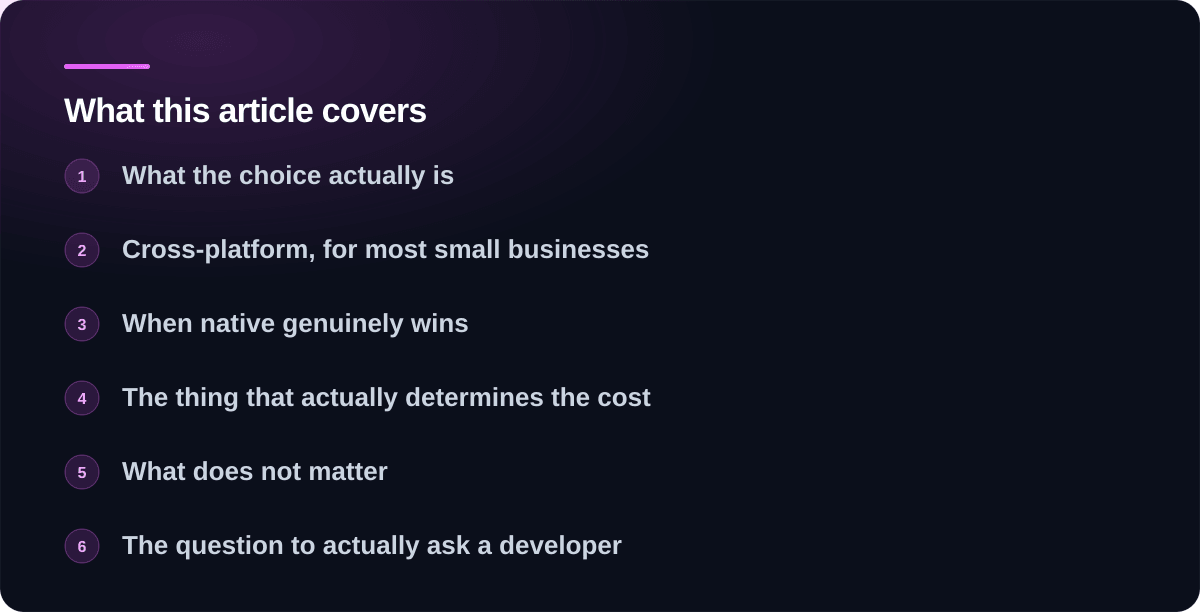 What this article covers

1 What the choice actually is

2 Cross-platform, for most small businesses

3 When native genuinely wins

4 The thing that actually determines the cost

5 What does not matter

6 The question to actually ask a developer